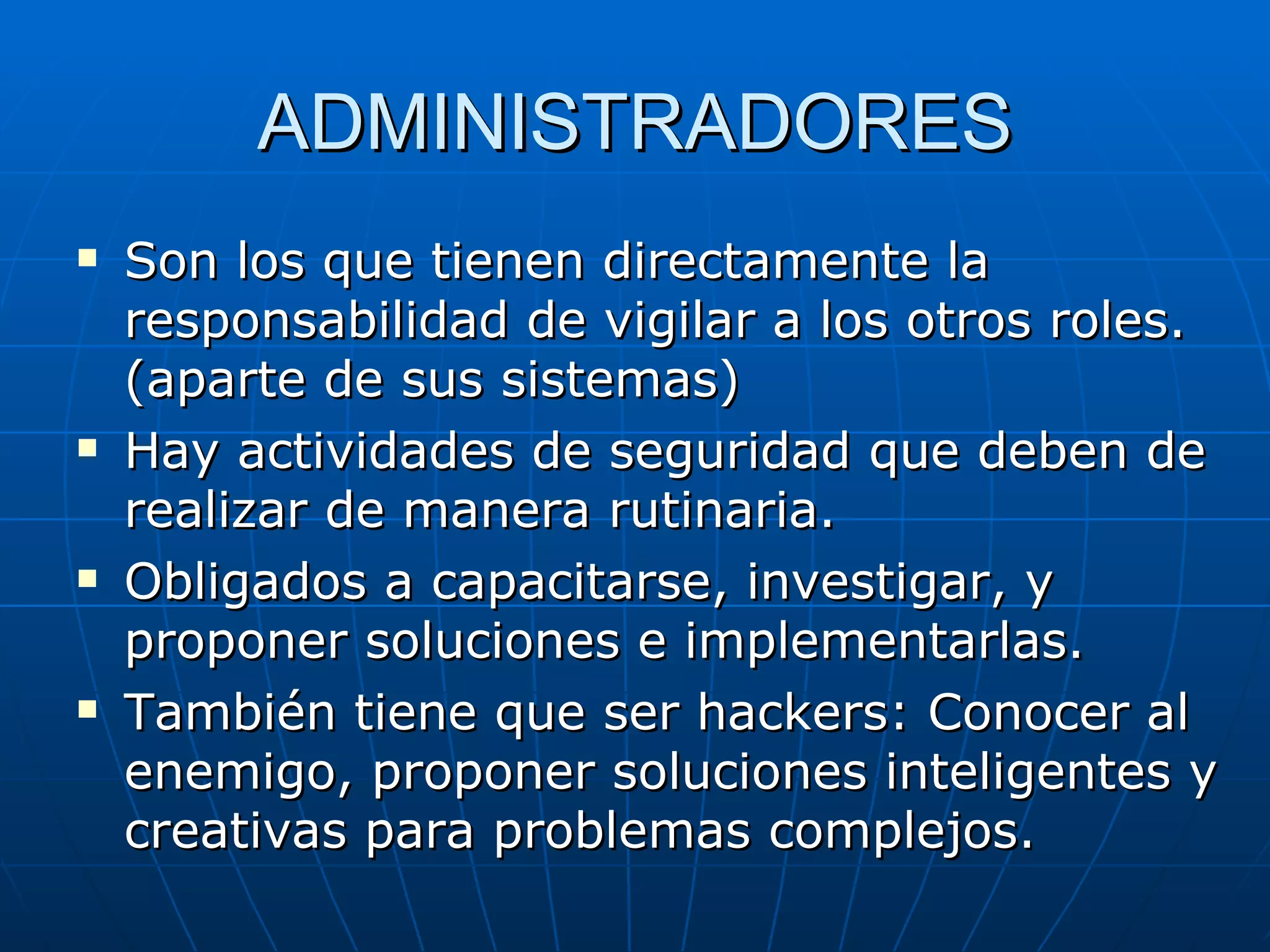 ADMINISTRADORES

▪ Son los que tienen directamente la responsabilidad de vigilar a los otros roles. (aparte de sus sistemas)

▪ Hay actividades de seguridad que deben de realizar de manera rutinaria.

▪ Obligados a capacitarse, investigar, y proponer soluciones e implementarlas.

▪ También tiene que ser hackers: Conocer al enemigo, proponer soluciones inteligentes y creativas para problemas complejos.